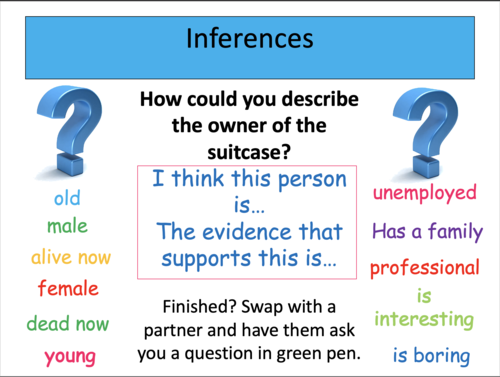 Inferences

How could you describe the owner of the suitcase?

I think this person is…
The evidence that supports this is…

Finished? Swap with a partner and have them ask you a question in green pen.

old
male
alive now
female
dead now
young

unemployed
Has a family
professional
is interesting
is boring